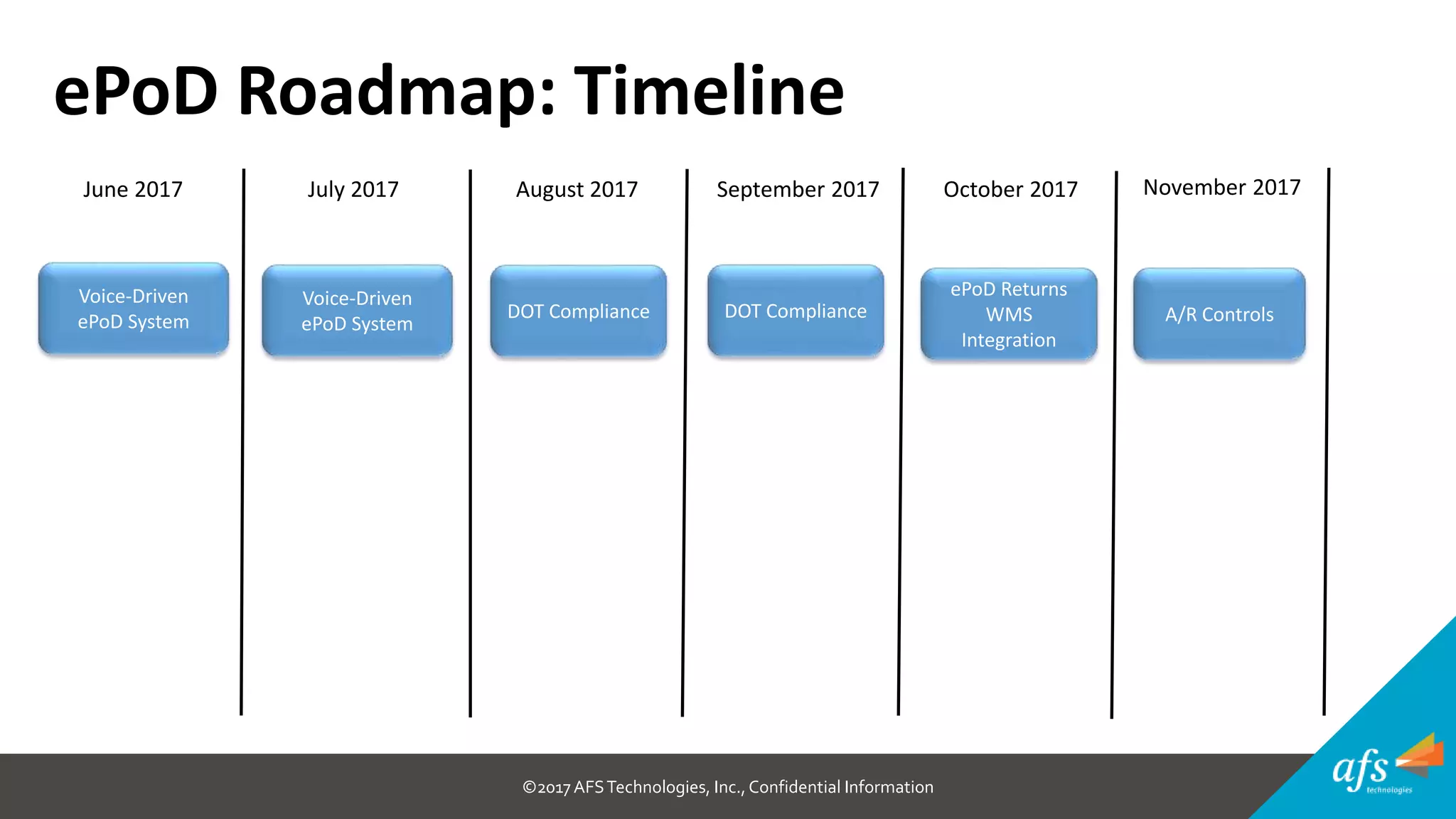 ePoD Roadmap: Timeline

June 2017

Voice-Driven ePoD System

July 2017

Voice-Driven ePoD System

August 2017

DOT Compliance

September 2017

DOT Compliance

October 2017

ePoD Returns WMS Integration

November 2017

A/R Controls

©2017 AFS Technologies, Inc., Confidential Information

afs technologies